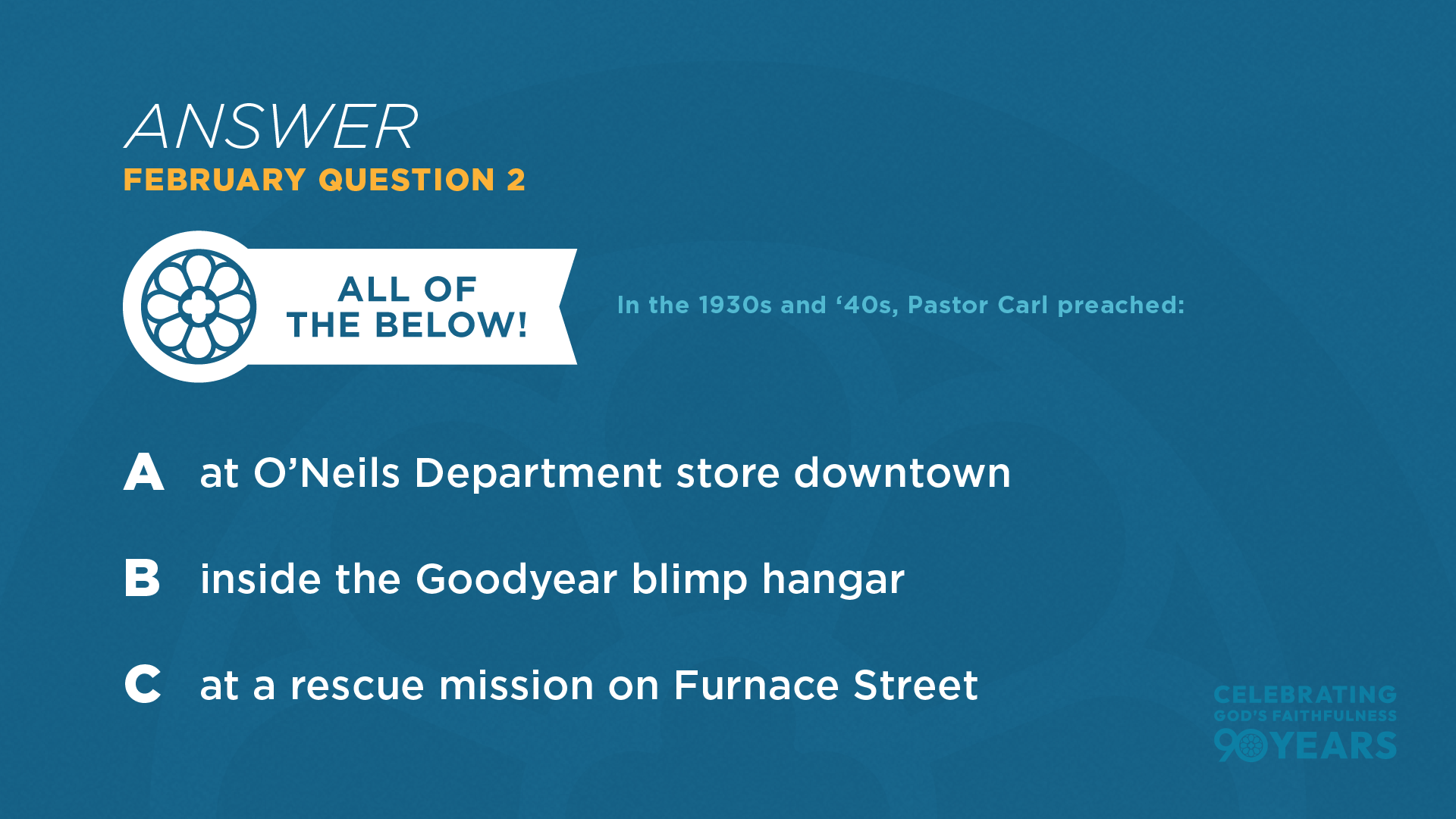 ANSWER
FEBRUARY QUESTION 2

ALL OF THE BELOW!

In the 1930s and ‘40s, Pastor Carl preached:

A at O’Neils Department store downtown

B inside the Goodyear blimp hangar

C at a rescue mission on Furnace Street

CELEBRATING GOD’S FAITHFULNESS 90 YEARS